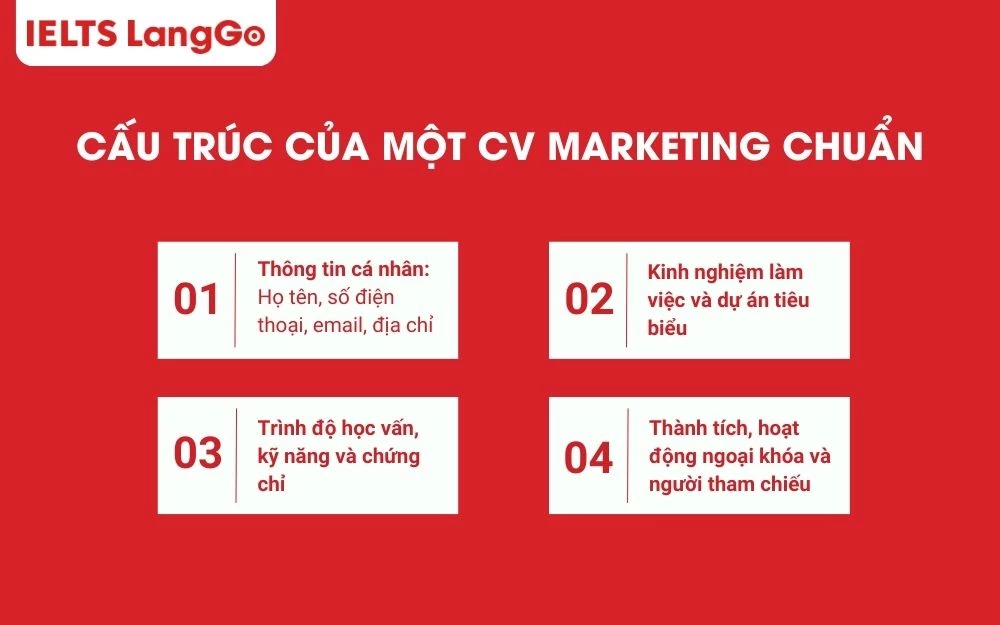 IELTS LangGo

CẤU TRÚC CỦA MỘT CV MARKETING CHUẨN

01
Thông tin cá nhân:
Họ tên, số điện thoại, email, địa chỉ

02
Kinh nghiệm làm việc và dự án tiêu biểu

03
Trình độ học vấn, kỹ năng và chứng chỉ

04
Thành tích, hoạt động ngoại khóa và người tham chiếu